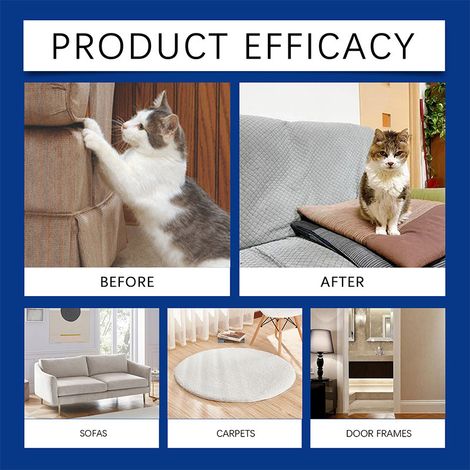 PRODUCT EFFICACY

BEFORE

AFTER

SOFAS

CARPETS

DOOR FRAMES